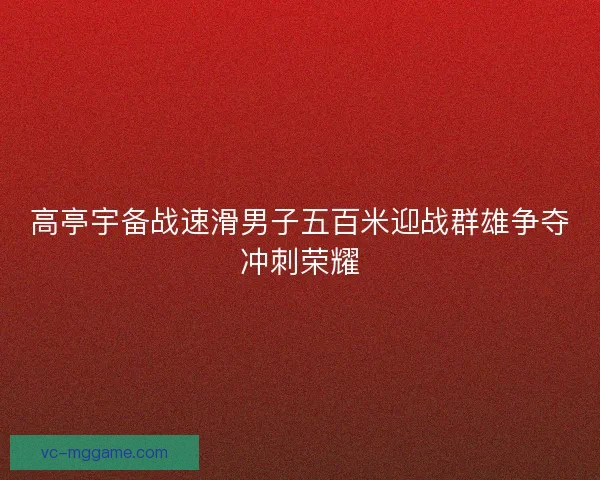 高亭宇备战速滑男子五百米迎战群雄争夺冲刺荣耀

vc-mggame.com